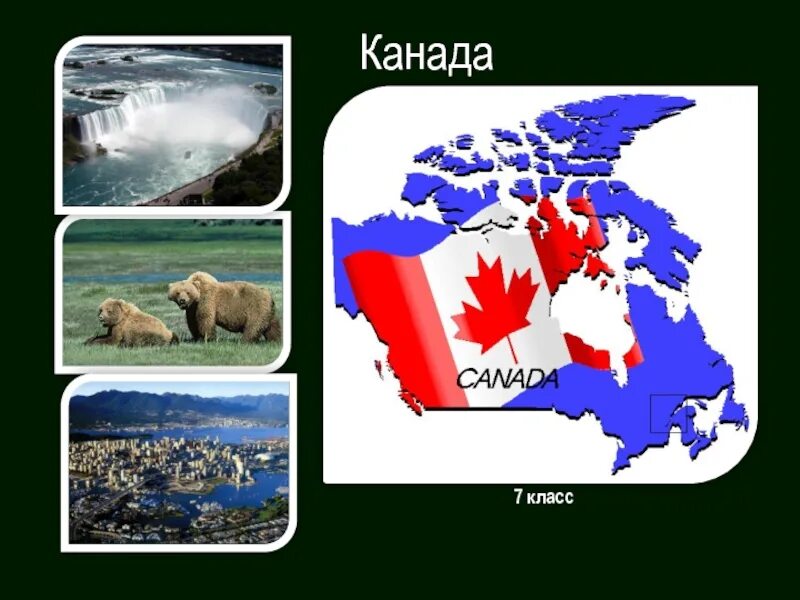 Канада

CANADA

7 класс